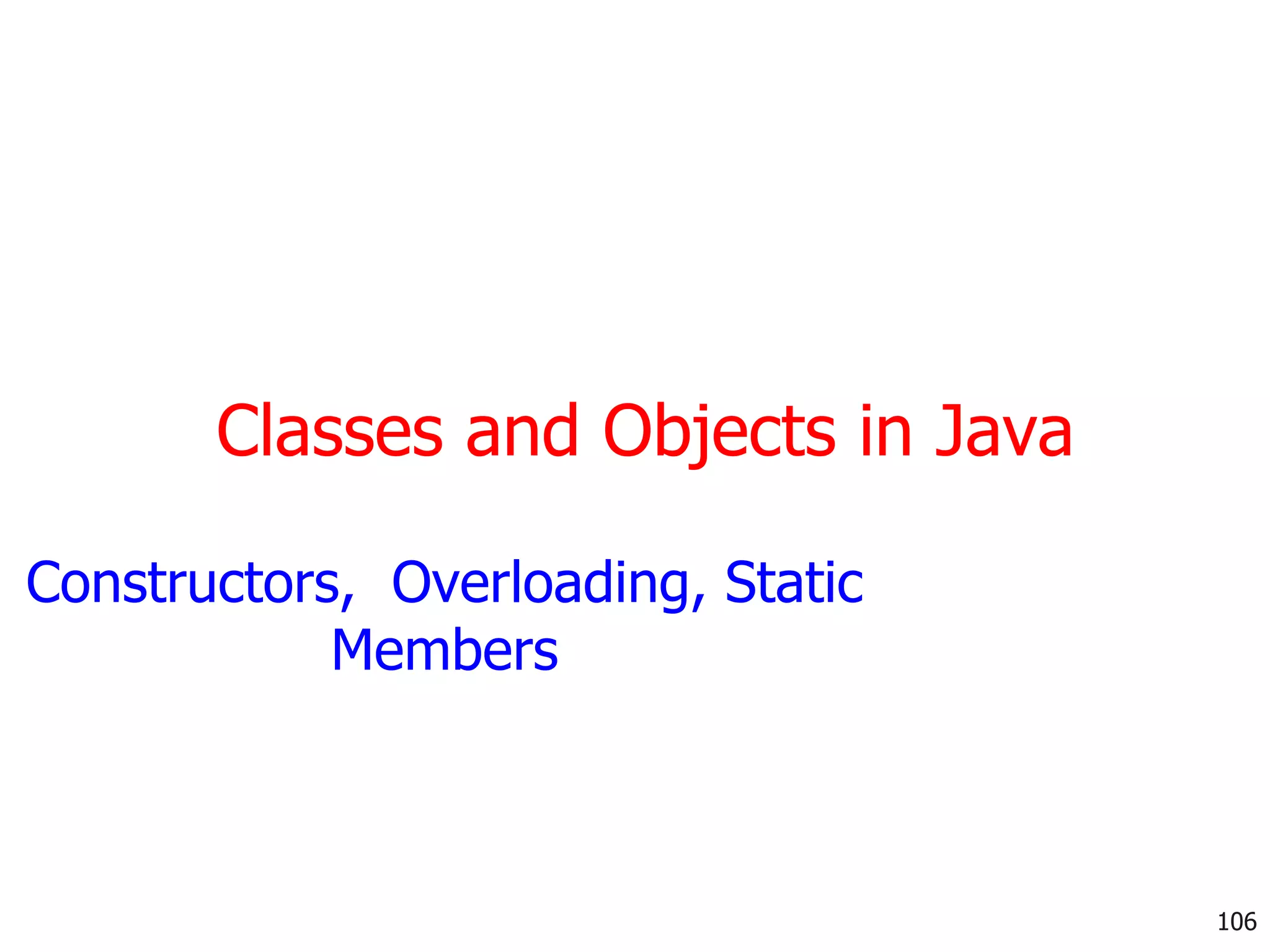 Classes and Objects in Java

Constructors, Overloading, Static Members

106